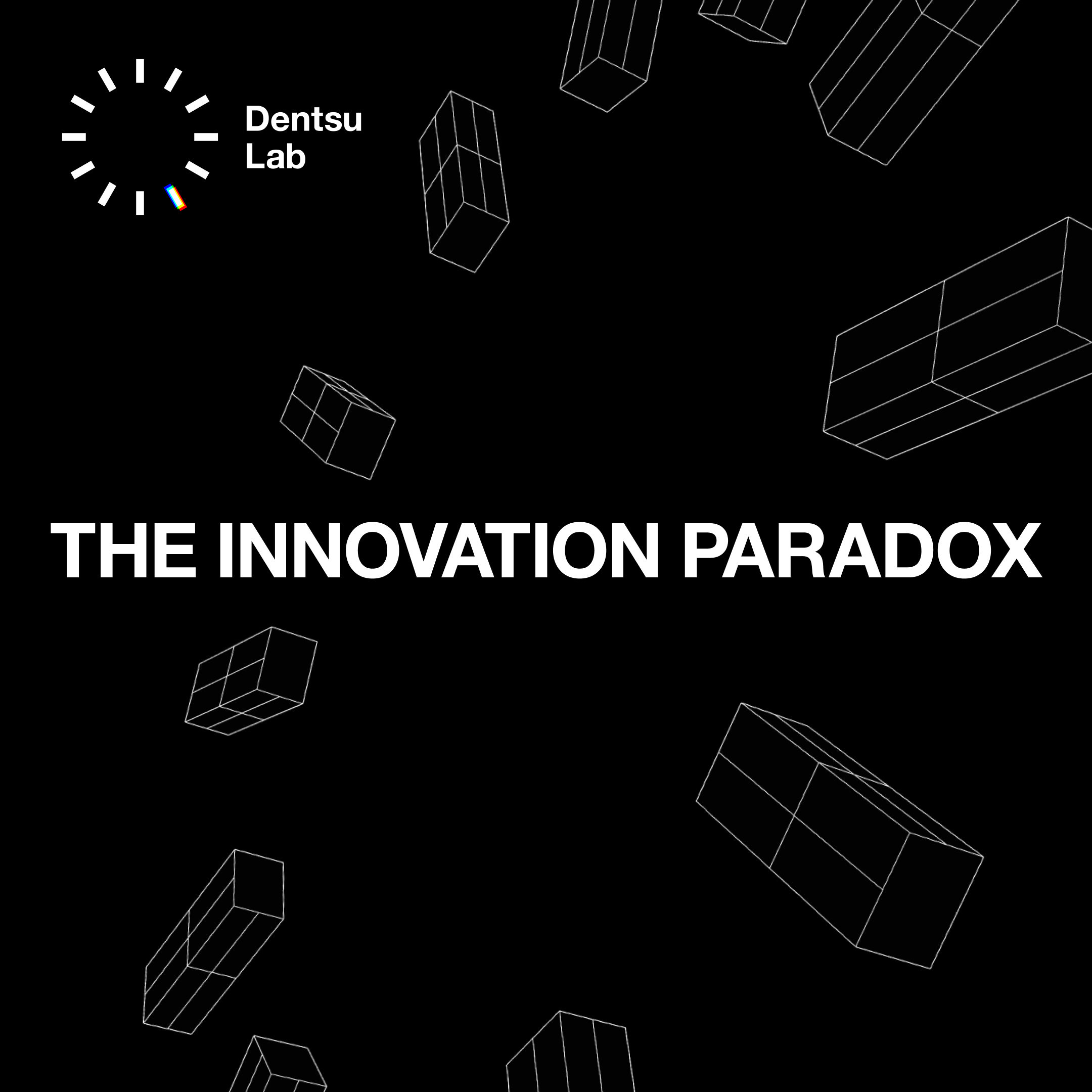 Dentsu Lab

THE INNOVATION PARADOX